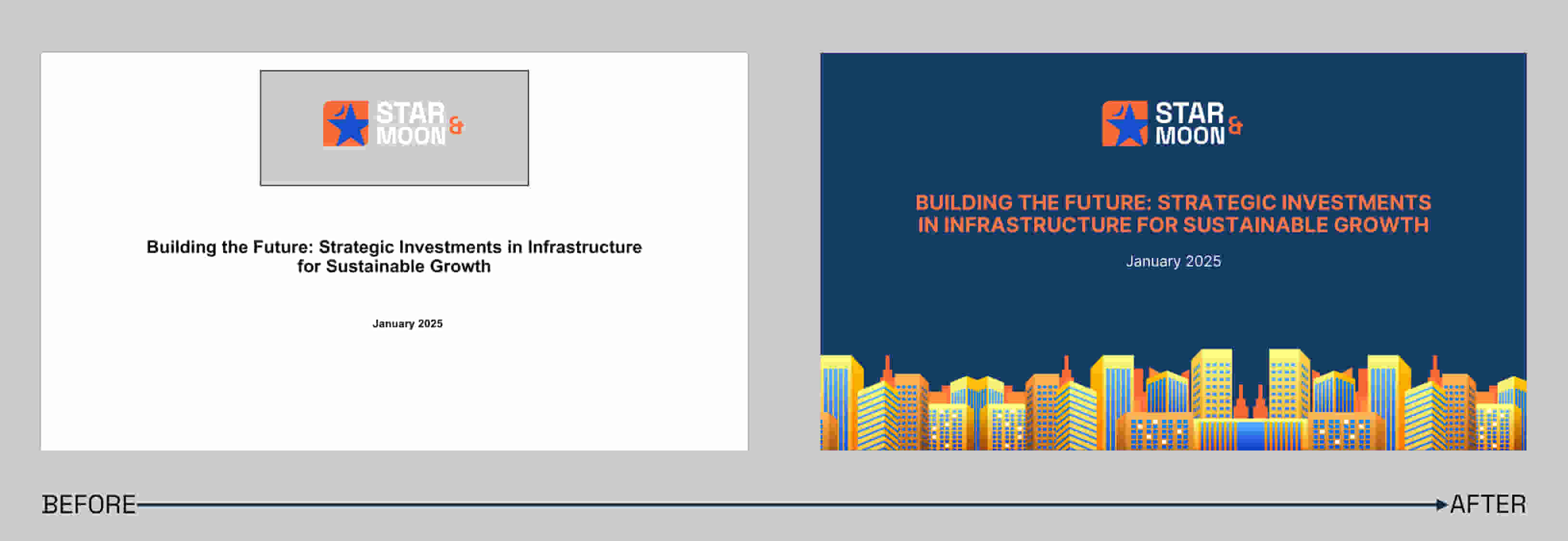 STAR & MOON

Building the Future: Strategic Investments in Infrastructure for Sustainable Growth

January 2025

STAR & MOON

BUILDING THE FUTURE: STRATEGIC INVESTMENTS IN INFRASTRUCTURE FOR SUSTAINABLE GROWTH

January 2025

BEFORE

AFTER